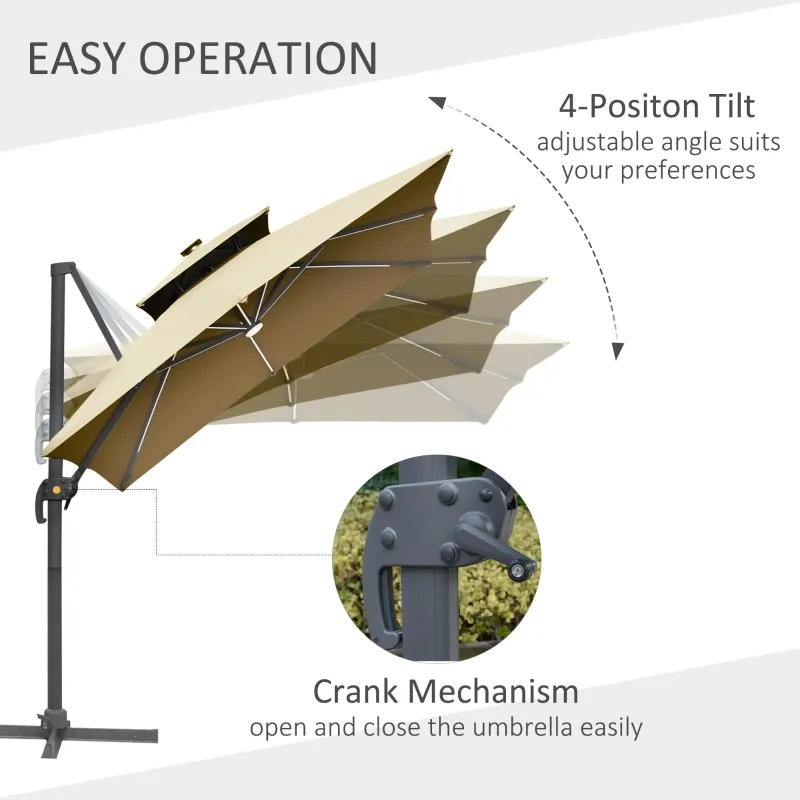 EASY OPERATION

4-Positon Tilt
adjustable angle suits your preferences

Crank Mechanism
open and close the umbrella easily